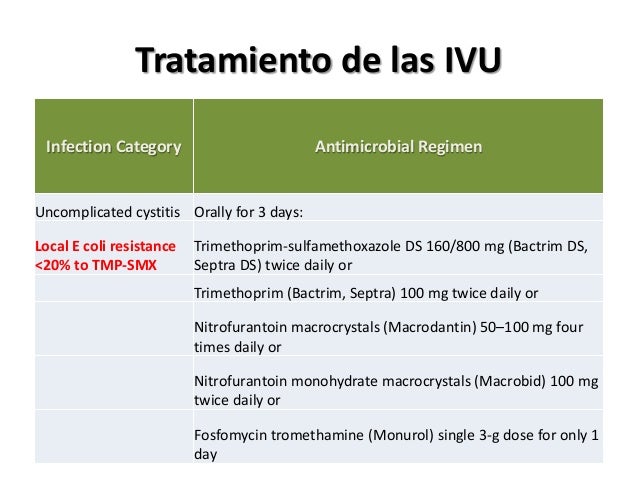 Tratamiento de las IVU

| Infection Category | Antimicrobial Regimen |
|---|---|
| Uncomplicated cystitis | Orally for 3 days: |
| Local E coli resistance <20% to TMP-SMX | Trimethoprim-sulfamethoxazole DS 160/800 mg (Bactrim DS, Septra DS) twice daily or |
| | Trimethoprim (Bactrim, Septra) 100 mg twice daily or |
| | Nitrofurantoin macrocrystals (Macrodantin) 50–100 mg four times daily or |
| | Nitrofurantoin monohydrate macrocrystals (Macrobid) 100 mg twice daily or |
| | Fosfomycin tromethamine (Monurol) single 3-g dose for only 1 day |